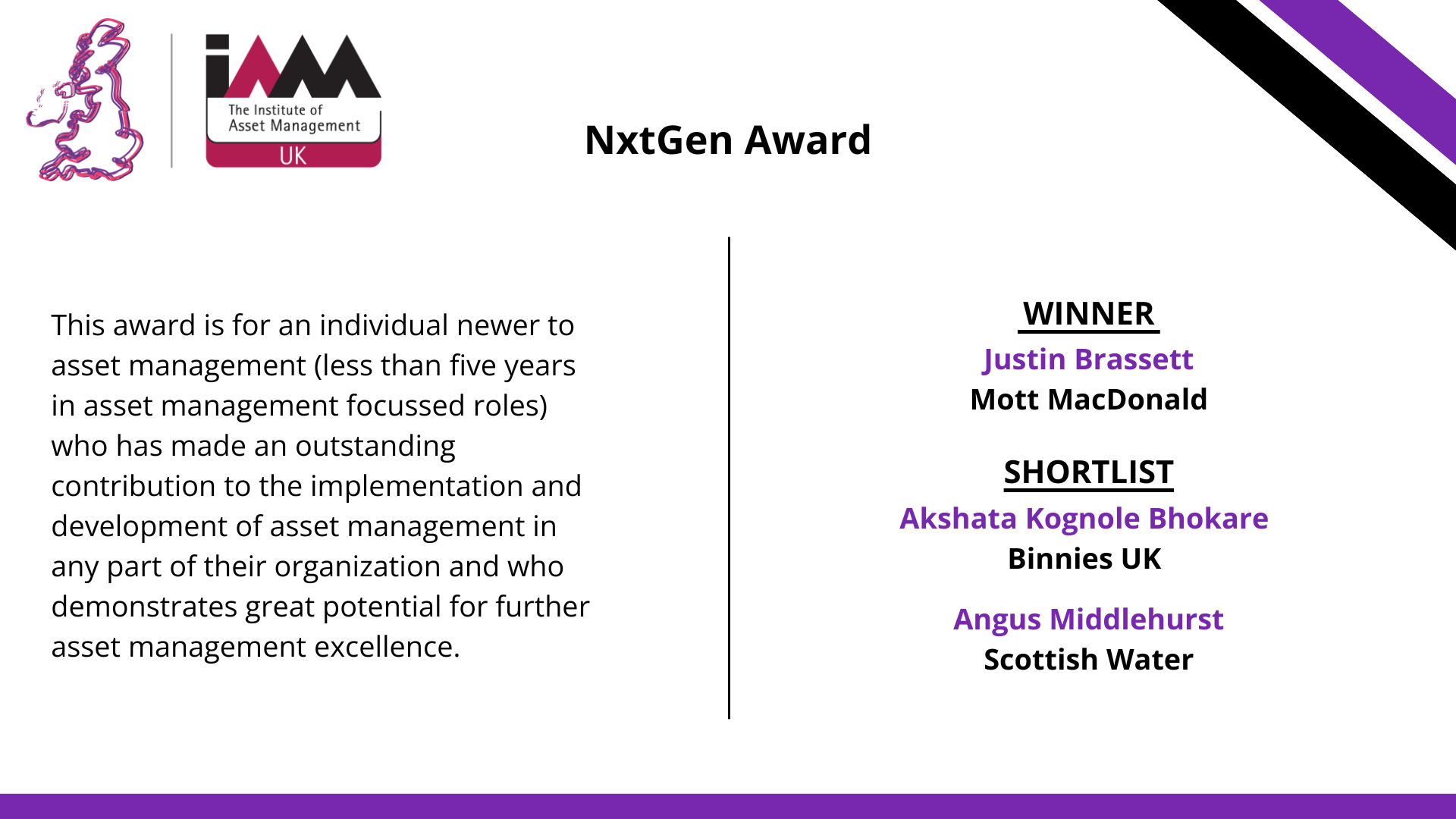 iAM
The Institute of Asset Management
UK

NxtGen Award

This award is for an individual newer to asset management (less than five years in asset management focussed roles) who has made an outstanding contribution to the implementation and development of asset management in any part of their organization and who demonstrates great potential for further asset management excellence.

WINNER
Justin Brassett
Mott MacDonald

SHORTLIST
Akshata Kognole Bhokare
Binnies UK

Angus Middlehurst
Scottish Water